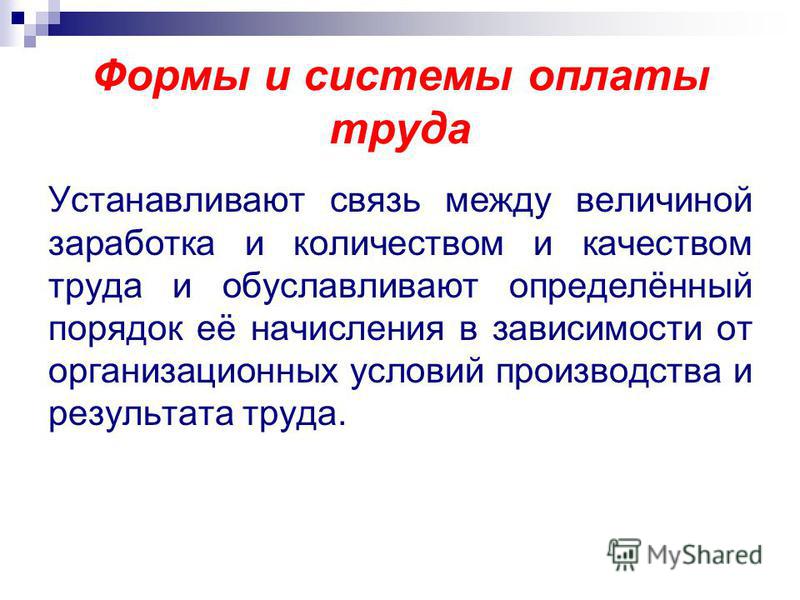 Формы и системы оплаты труда

Устанавливают связь между величиной заработка и количеством и качеством труда и обуславливают определённый порядок её начисления в зависимости от организационных условий производства и результата труда.

MyShared